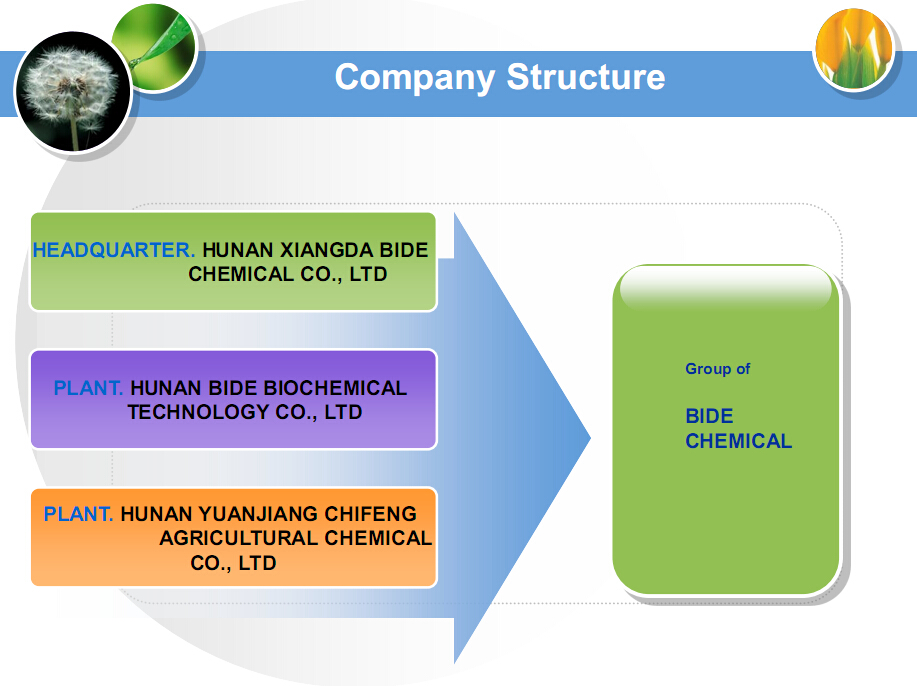 Company Structure

HEADQUARTER. HUNAN XIANGDA BIDE CHEMICAL CO., LTD

PLANT. HUNAN BIDE BIOCHEMICAL TECHNOLOGY CO., LTD

PLANT. HUNAN YUANJIANG CHIFENG AGRICULTURAL CHEMICAL CO., LTD

Group of

BIDE CHEMICAL